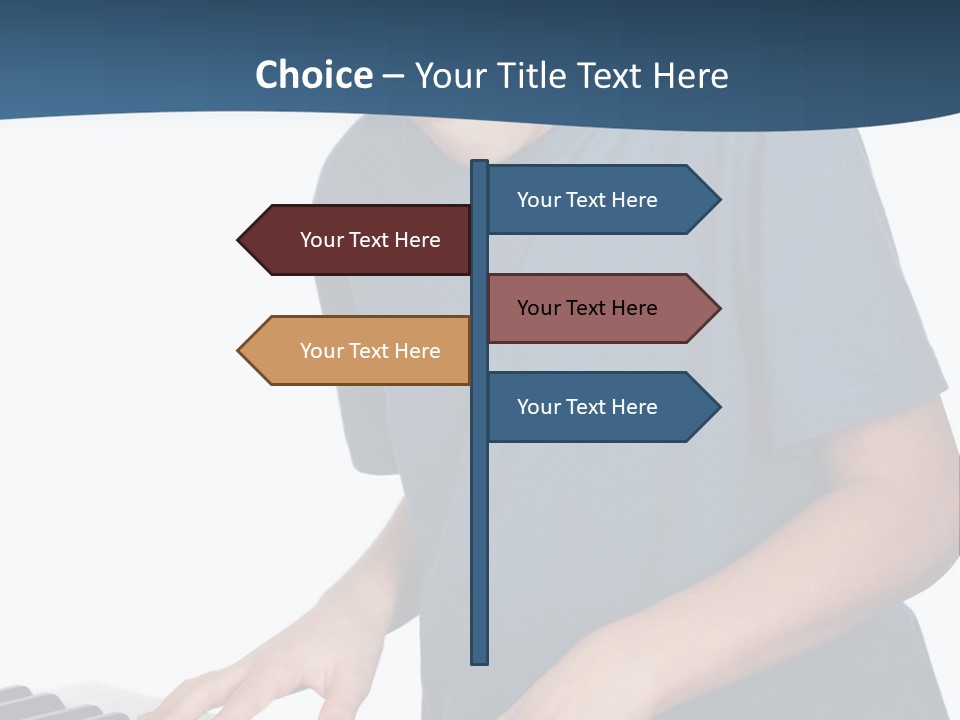 Choice – Your Title Text Here

Your Text Here

Your Text Here

Your Text Here

Your Text Here

Your Text Here